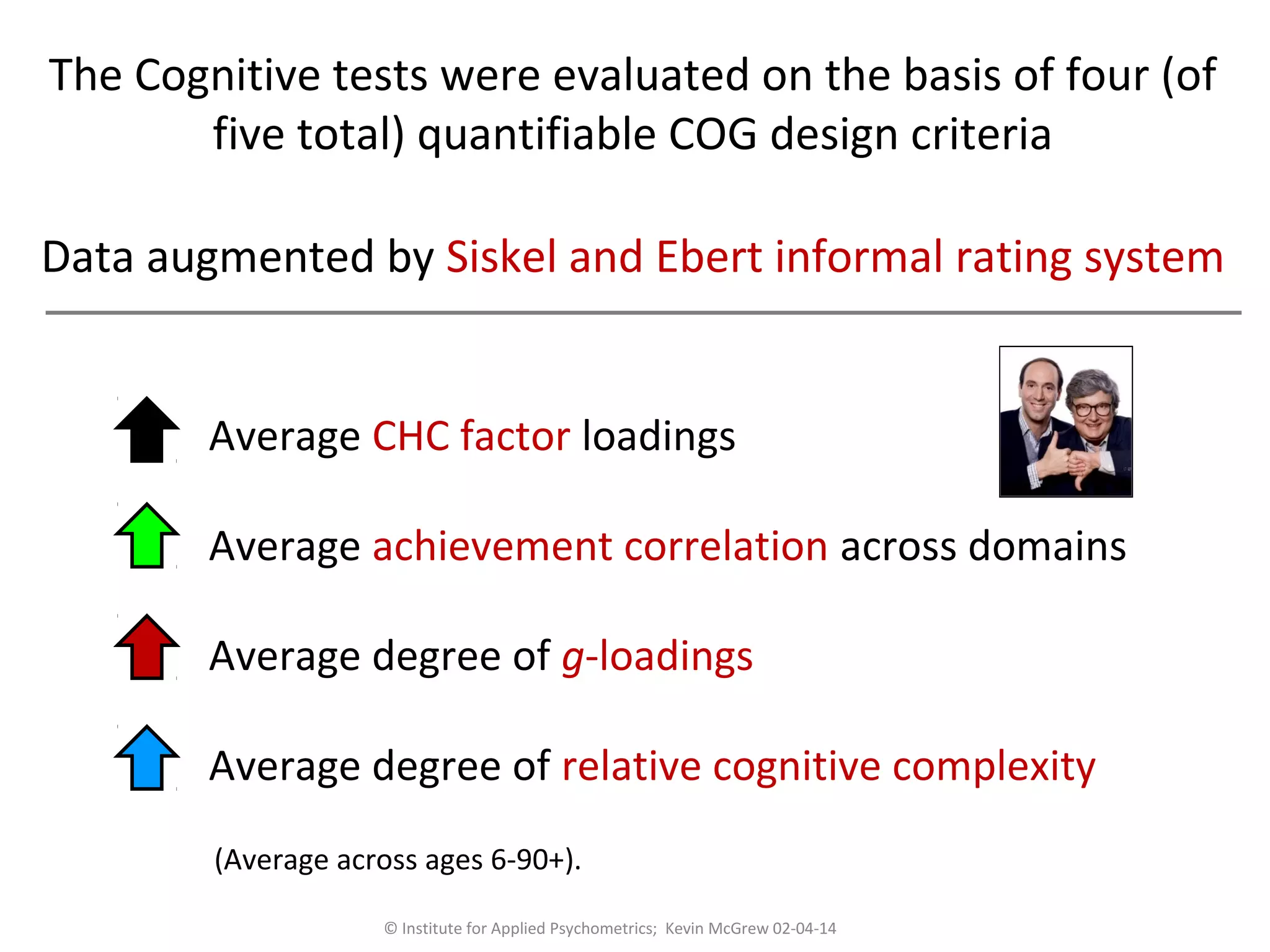 The Cognitive tests were evaluated on the basis of four (of five total) quantifiable COG design criteria

Data augmented by Siskel and Ebert informal rating system

Average CHC factor loadings

Average achievement correlation across domains

Average degree of g-loadings

Average degree of relative cognitive complexity

(Average across ages 6-90+).

© Institute for Applied Psychometrics; Kevin McGrew 02-04-14